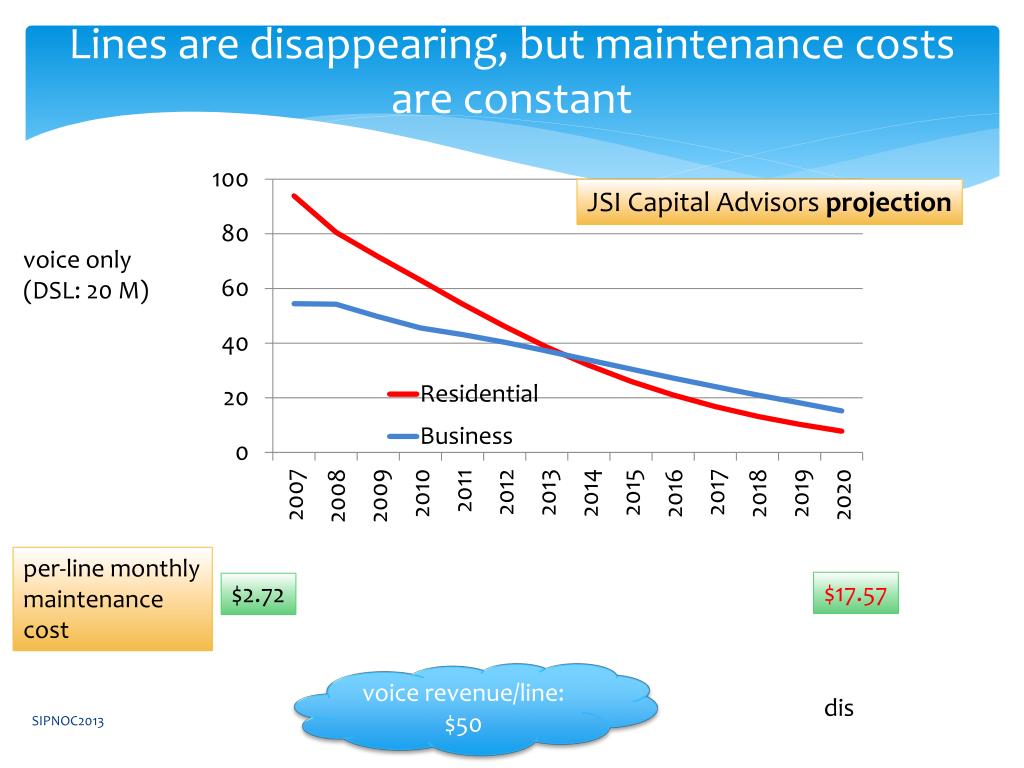 Lines are disappearing, but maintenance costs are constant

JSI Capital Advisors **projection**

voice only (DSL: 20 M)

100
80
60
40
20
0

Residential
Business

2007
2008
2009
2010
2011
2012
2013
2014
2015
2016
2017
2018
2019
2020

per-line monthly maintenance cost

\$2.72

\$17.57

voice revenue/line: \$50

dis

SIPNOC2013